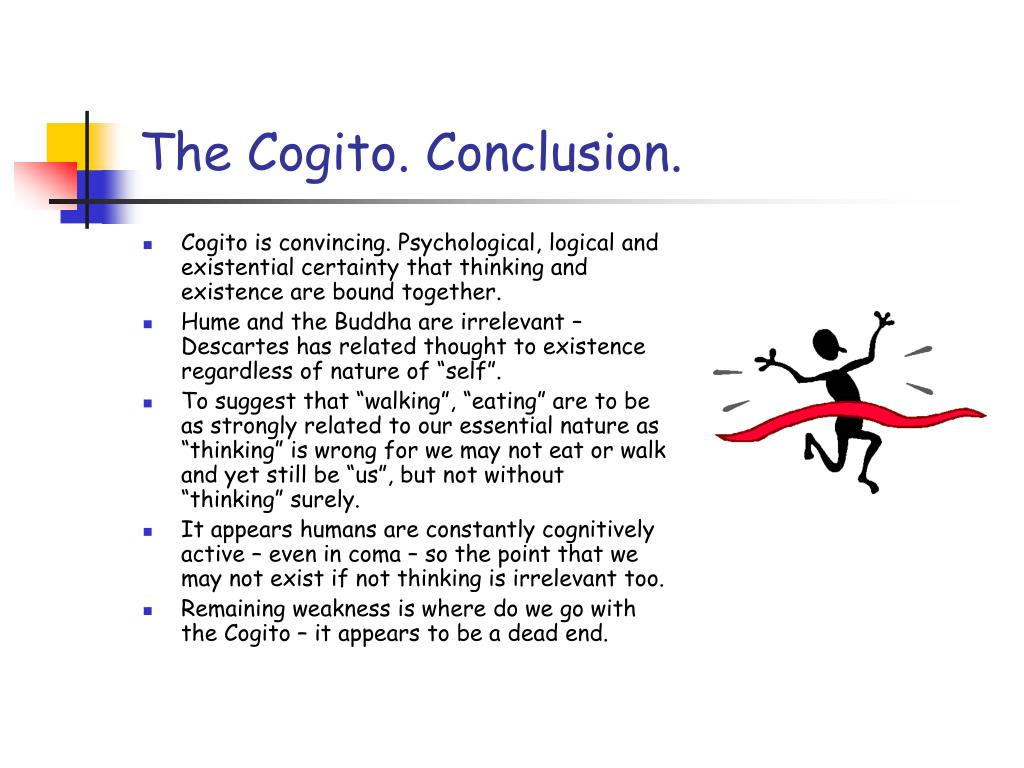 The Cogito. Conclusion.

- Cogito is convincing. Psychological, logical and existential certainty that thinking and existence are bound together.
- Hume and the Buddha are irrelevant – Descartes has related thought to existence regardless of nature of “self”.
- To suggest that “walking”, “eating” are to be as strongly related to our essential nature as “thinking” is wrong for we may not eat or walk and yet still be “us”, but not without “thinking” surely.
- It appears humans are constantly cognitively active – even in coma – so the point that we may not exist if not thinking is irrelevant too.
- Remaining weakness is where do we go with the Cogito – it appears to be a dead end.